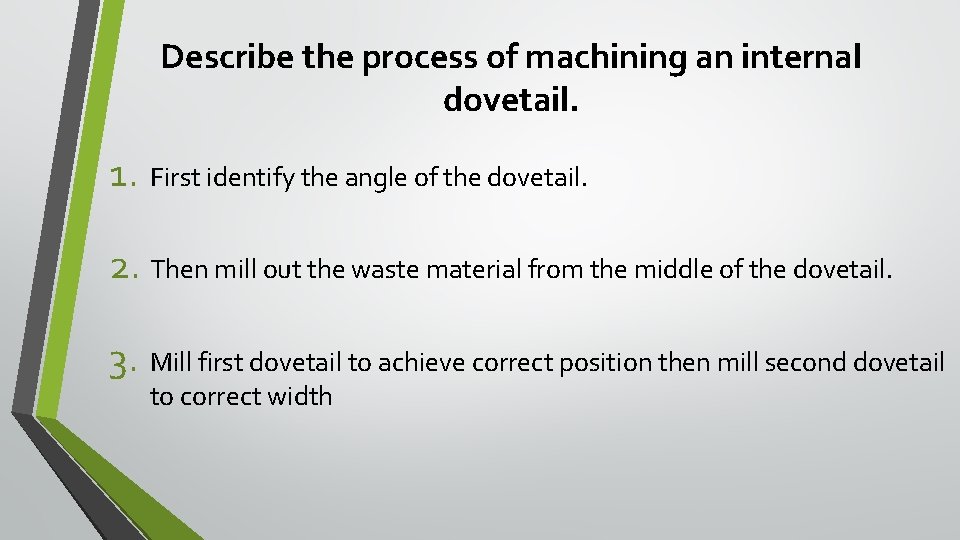 Describe the process of machining an internal dovetail.

1. First identify the angle of the dovetail.

2. Then mill out the waste material from the middle of the dovetail.

3. Mill first dovetail to achieve correct position then mill second dovetail to correct width